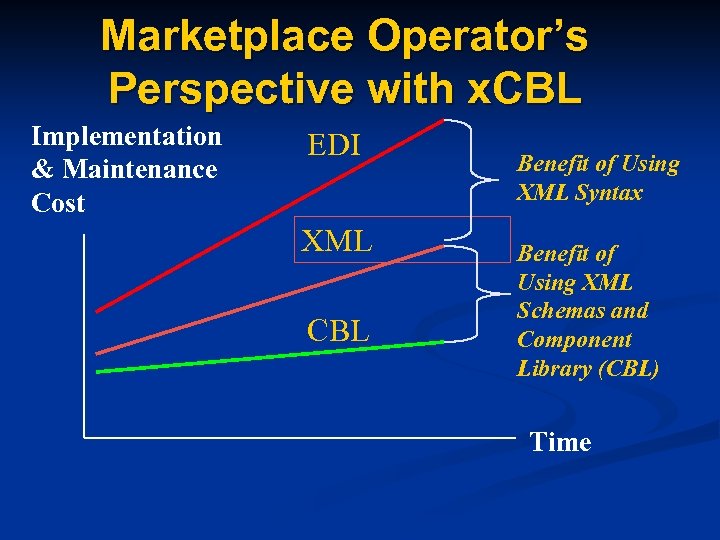 Marketplace Operator's Perspective with xCBL

Implementation & Maintenance Cost

EDI

XML

CBL

Benefit of Using XML Syntax

Benefit of Using XML Schemas and Component Library (CBL)

Time